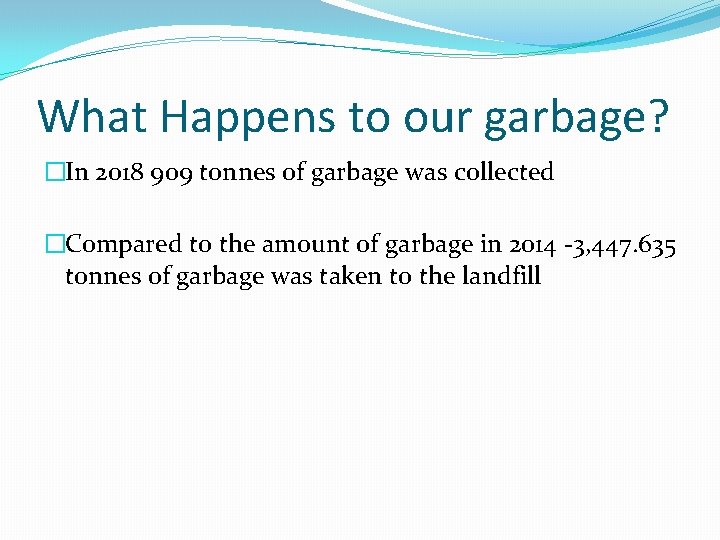 What Happens to our garbage?

□In 2018 909 tonnes of garbage was collected

□Compared to the amount of garbage in 2014 -3,447.635 tonnes of garbage was taken to the landfill